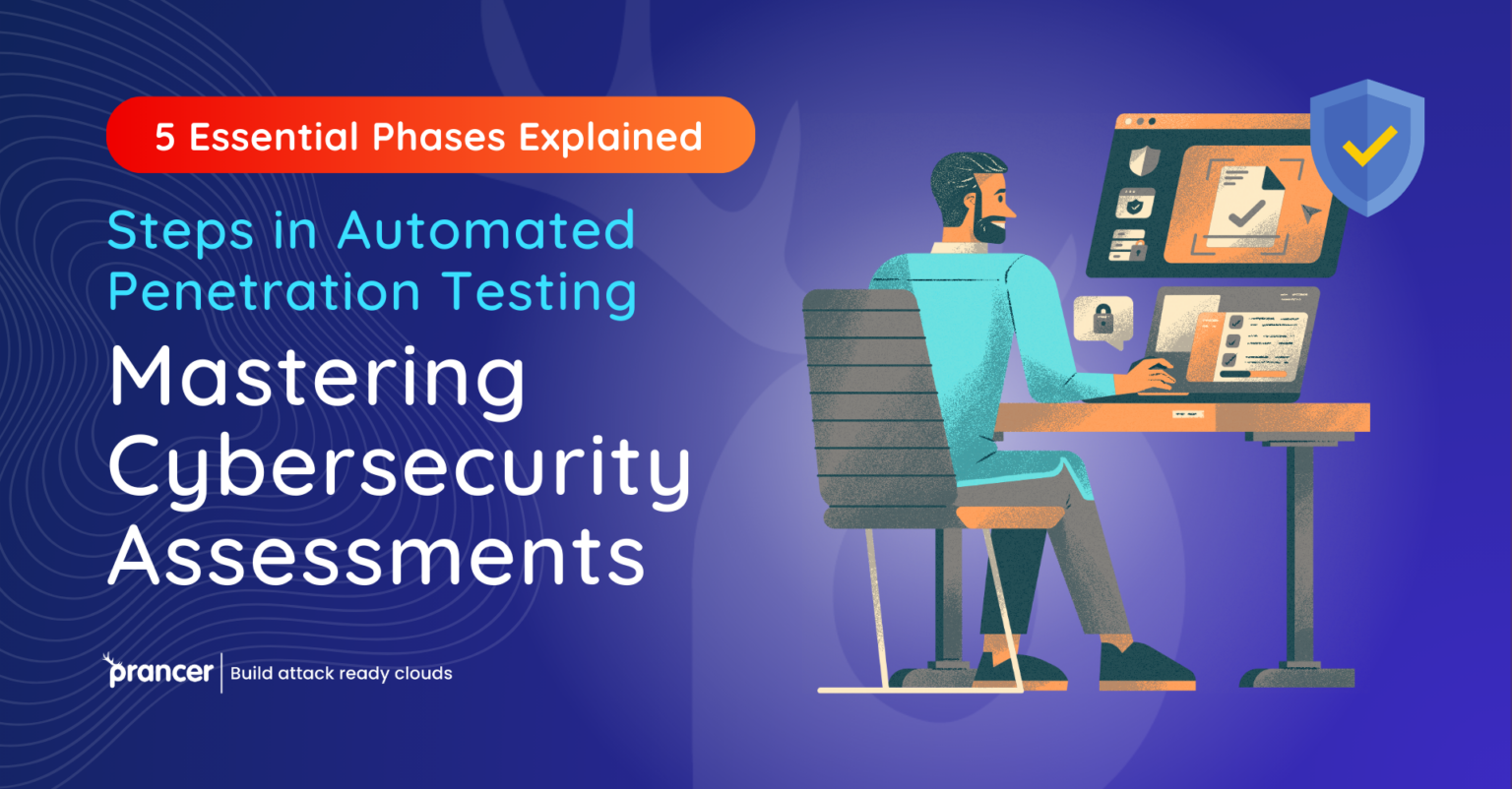 5 Essential Phases Explained

Steps in Automated Penetration Testing

Mastering Cybersecurity Assessments

prancer | Build attack ready clouds